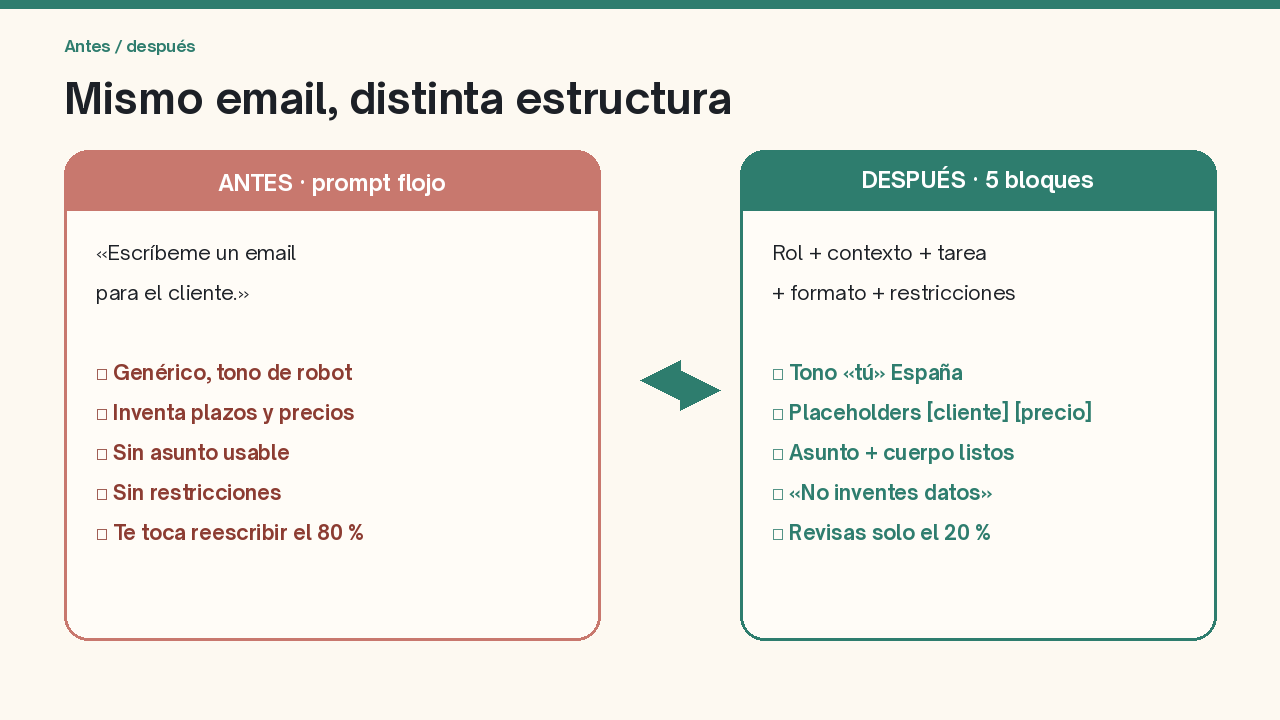 Antes / después

Mismo email, distinta estructura

ANTES · prompt flojo

«Escríbeme un email para el cliente.»

□ Genérico, tono de robot
□ Inventa plazos y precios
□ Sin asunto usable
□ Sin restricciones
□ Te toca reescribir el 80 %

DESPUÉS · 5 bloques

Rol + contexto + tarea + formato + restricciones

□ Tono «tú» España
□ Placeholders [cliente] [precio]
□ Asunto + cuerpo listos
□ «No inventes datos»
□ Revisas solo el 20 %